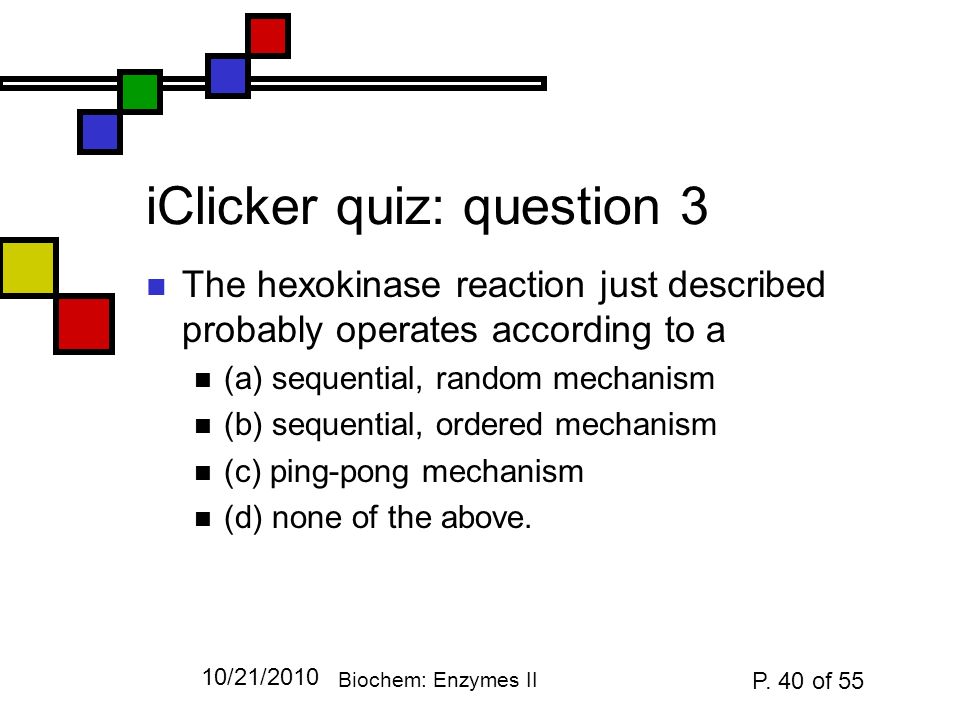 iClicker quiz: question 3

The hexokinase reaction just described probably operates according to a

(a) sequential, random mechanism

(b) sequential, ordered mechanism

(c) ping-pong mechanism

(d) none of the above.

10/21/2010 Biochem: Enzymes II P. 40 of 55